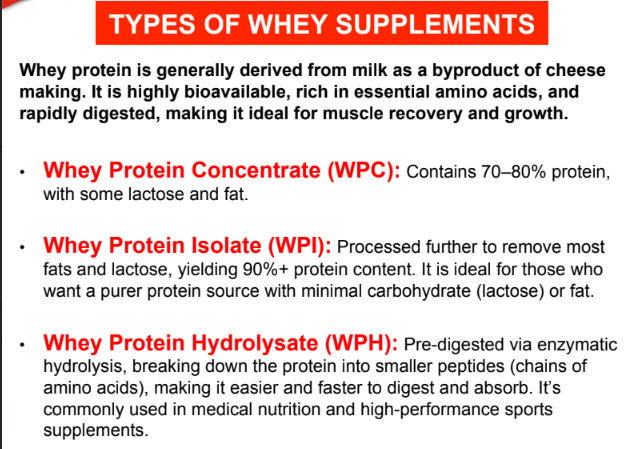 TYPES OF WHEY SUPPLEMENTS

Whey protein is generally derived from milk as a byproduct of cheese making. It is highly bioavailable, rich in essential amino acids, and rapidly digested, making it ideal for muscle recovery and growth.

• Whey Protein Concentrate (WPC): Contains 70–80% protein, with some lactose and fat.

• Whey Protein Isolate (WPI): Processed further to remove most fats and lactose, yielding 90%+ protein content. It is ideal for those who want a purer protein source with minimal carbohydrate (lactose) or fat.

• Whey Protein Hydrolysate (WPH): Pre-digested via enzymatic hydrolysis, breaking down the protein into smaller peptides (chains of amino acids), making it easier and faster to digest and absorb. It's commonly used in medical nutrition and high-performance sports supplements.